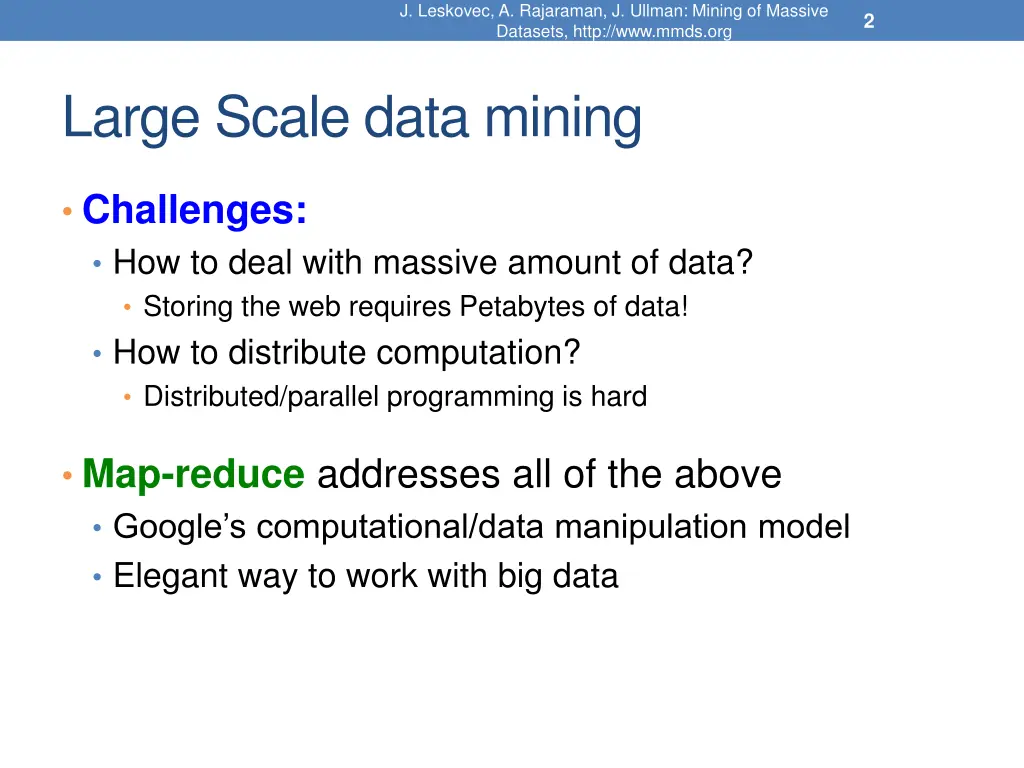 J. Leskovec, A. Rajaraman, J. Ullman: Mining of Massive Datasets, http://www.mmds.org

2

Large Scale data mining

• Challenges:
  • How to deal with massive amount of data?
    • Storing the web requires Petabytes of data!
  • How to distribute computation?
    • Distributed/parallel programming is hard

• Map-reduce addresses all of the above
  • Google's computational/data manipulation model
  • Elegant way to work with big data